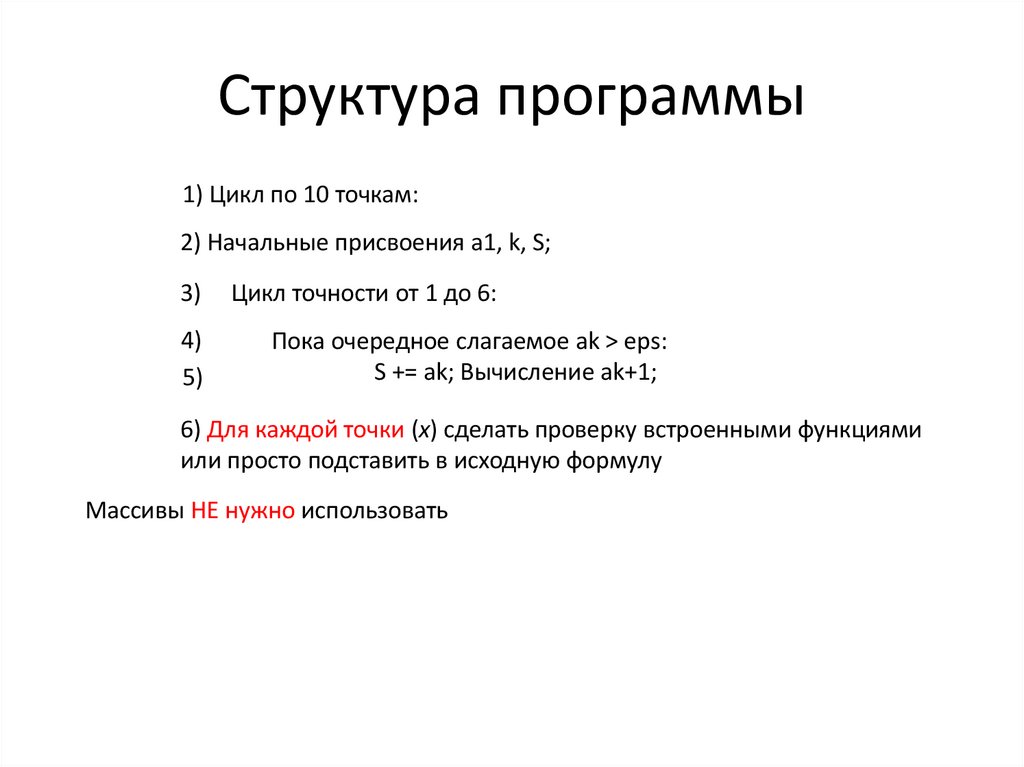 Структура программы

1) Цикл по 10 точкам:

2) Начальные присвоения a1, k, S;

3) Цикл точности от 1 до 6:

4) Пока очередное слагаемое ak > eps:

5) S += ak; Вычисление ak+1;

6) Для каждой точки (x) сделать проверку встроенными функциями или просто подставить в исходную формулу

Массивы НЕ нужно использовать